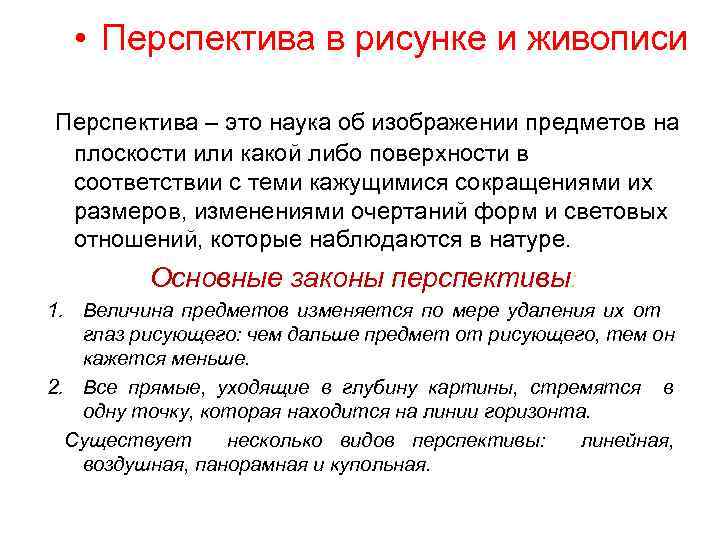 • Перспектива в рисунке и живописи

Перспектива – это наука об изображении предметов на плоскости или какой либо поверхности в соответствии с теми кажущимися сокращениями их размеров, изменениями очертаний форм и световых отношений, которые наблюдаются в натуре.

Основные законы перспективы:

1. Величина предметов изменяется по мере удаления их от глаз рисующего: чем дальше предмет от рисующего, тем он кажется меньше.
2. Все прямые, уходящие в глубину картины, стремятся в одну точку, которая находится на линии горизонта.

Существует несколько видов перспективы: линейная, воздушная, панорамная и купольная.